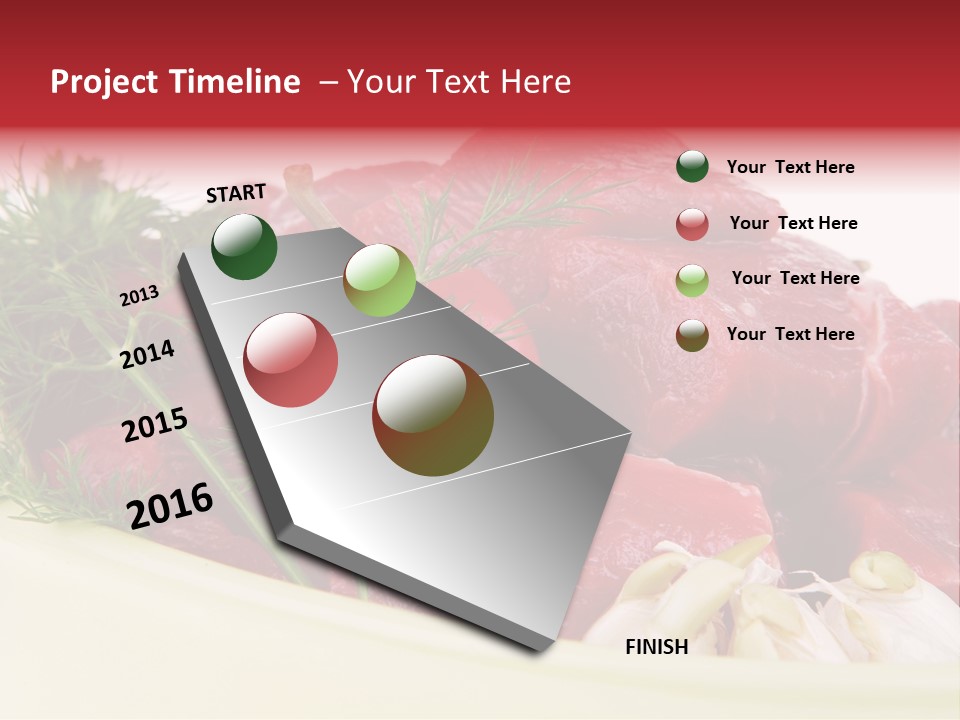 Project Timeline – Your Text Here

START

2013

2014

2015

2016

FINISH

Your Text Here

Your Text Here

Your Text Here

Your Text Here